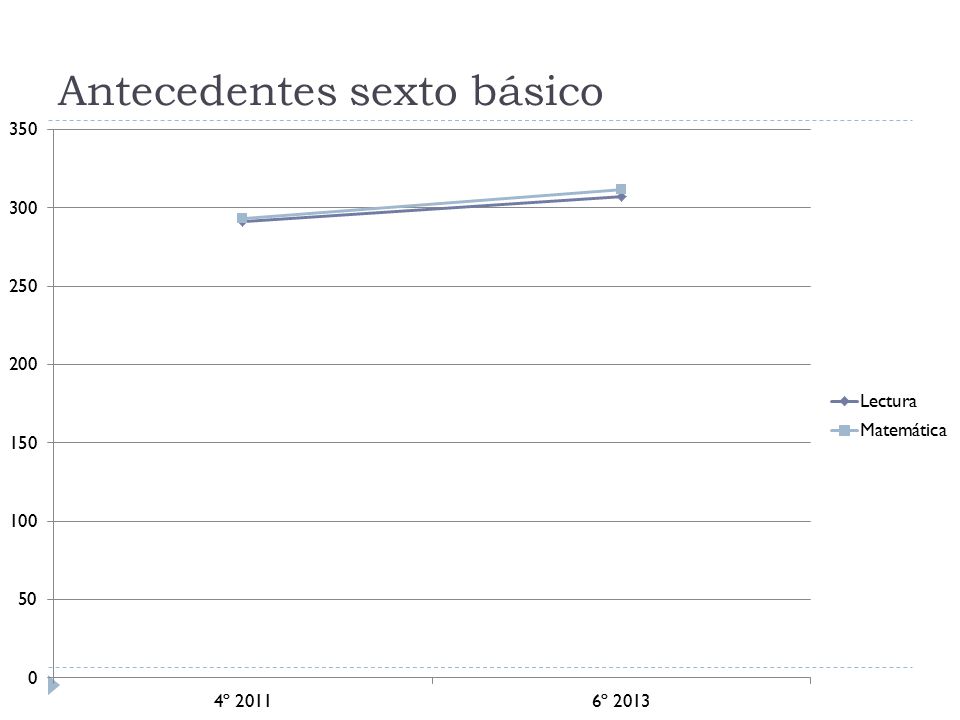 Antecedentes sexto básico

350
300
250
200
150
100
50
0

4º 2011
6º 2013

Lectura
Matemática